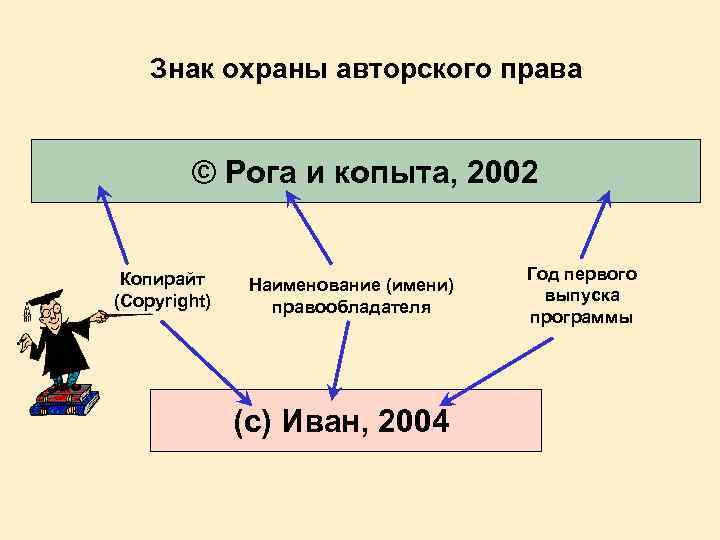 Знак охраны авторского права

© Рога и копыта, 2002

Копирайт (Copyright)

Наименование (имени) правообладателя

Год первого выпуска программы

(с) Иван, 2004